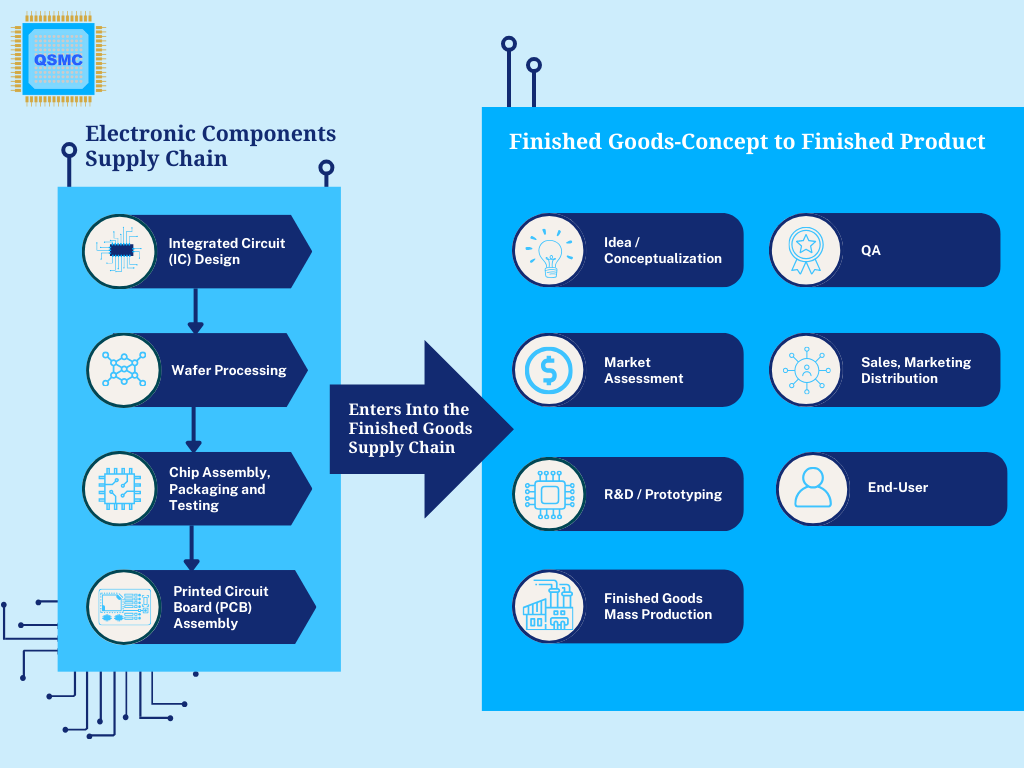 QSMC

Electronic Components Supply Chain

Integrated Circuit (IC) Design

Wafer Processing

Chip Assembly, Packaging and Testing

Printed Circuit Board (PCB) Assembly

Enters Into the Finished Goods Supply Chain

Finished Goods-Concept to Finished Product

Idea / Conceptualization

Market Assessment

R&D / Prototyping

Finished Goods Mass Production

QA

Sales, Marketing Distribution

End-User